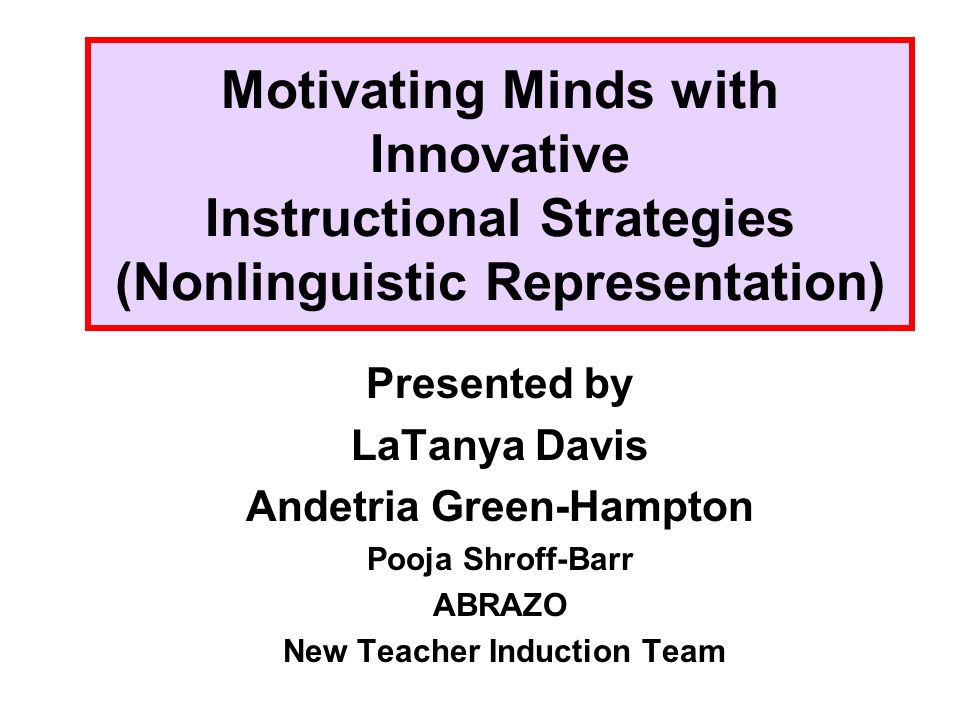 Motivating Minds with Innovative Instructional Strategies (Nonlinguistic Representation)

Presented by
LaTanya Davis
Andetria Green-Hampton
Pooja Shroff-Barr
ABRAZO
New Teacher Induction Team